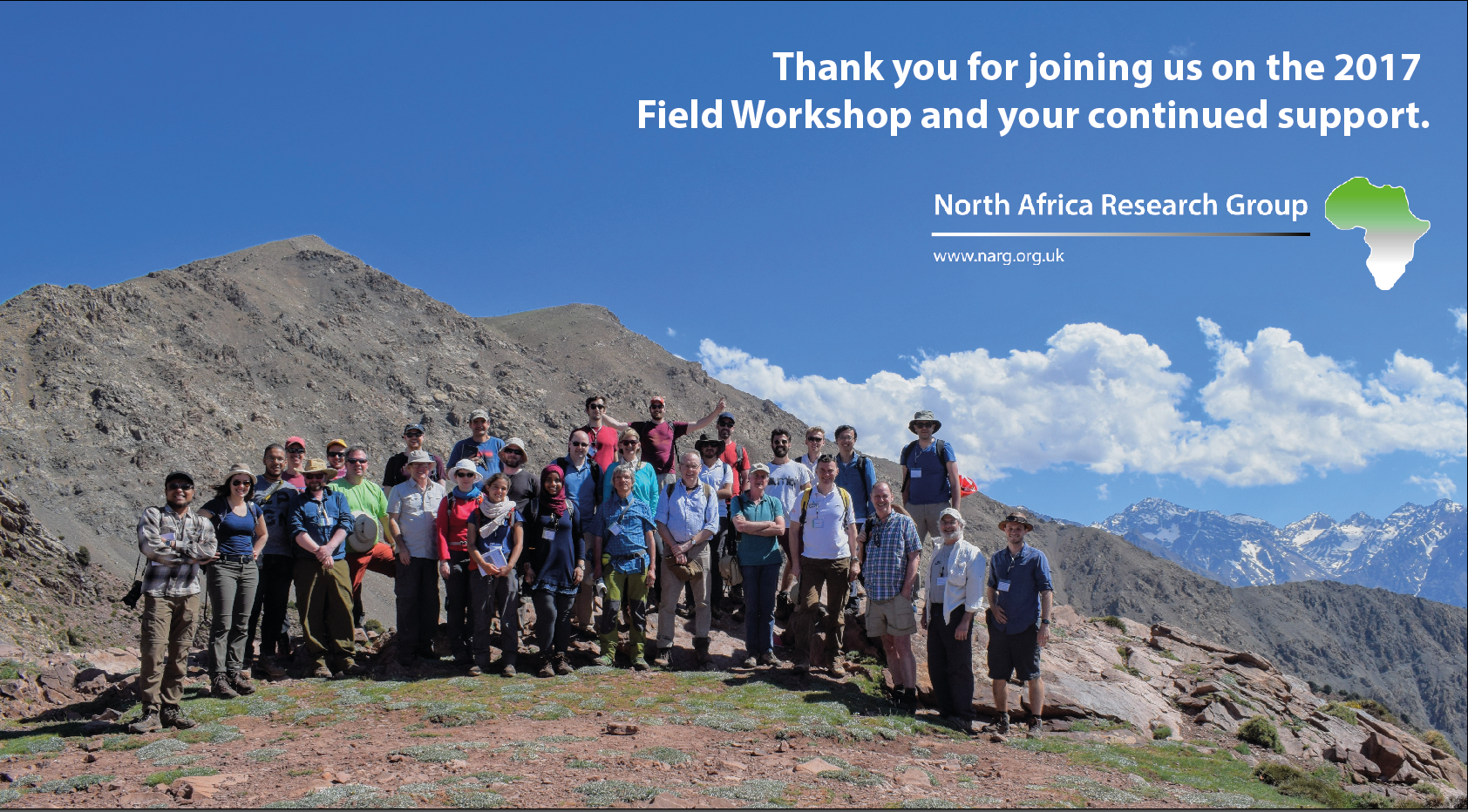 Thank you for joining us on the 2017 Field Workshop and your continued support.

North Africa Research Group

www.narg.org.uk